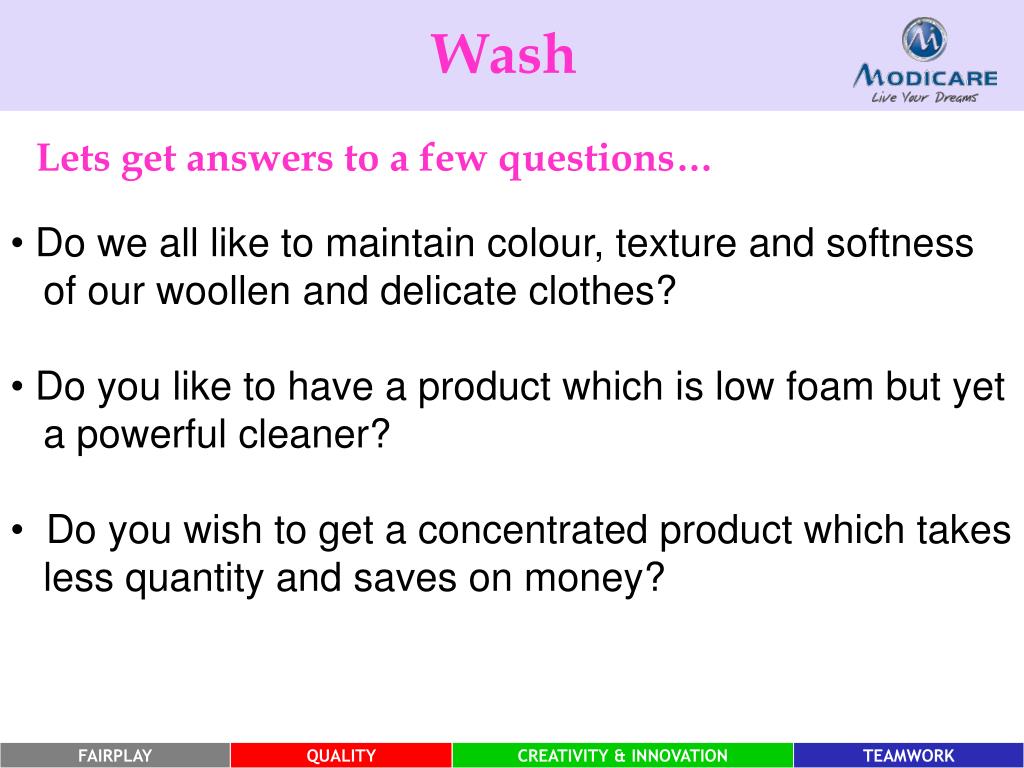 Wash

MODICARE
Live Your Dreams

Lets get answers to a few questions…

• Do we all like to maintain colour, texture and softness of our woollen and delicate clothes?

• Do you like to have a product which is low foam but yet a powerful cleaner?

• Do you wish to get a concentrated product which takes less quantity and saves on money?

FAIRPLAY QUALITY CREATIVITY & INNOVATION TEAMWORK